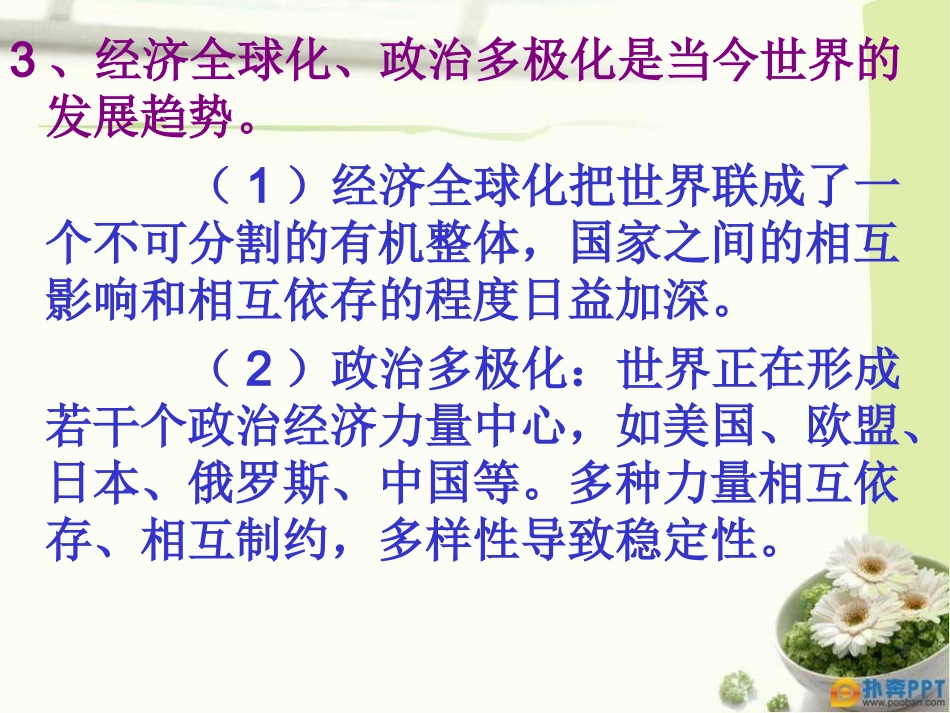 3、经济全球化、政治多极化是当今世界的发展趋势。

（1）经济全球化把世界联成了一个不可分割的有机整体，国家之间的相互影响和相互依存的程度日益加深。

（2）政治多极化：世界正在形成若干个政治经济力量中心，如美国、欧盟、日本、俄罗斯、中国等。多种力量相互依存、相互制约，多样性导致稳定性。

扑奔PPT
www.pooban.com